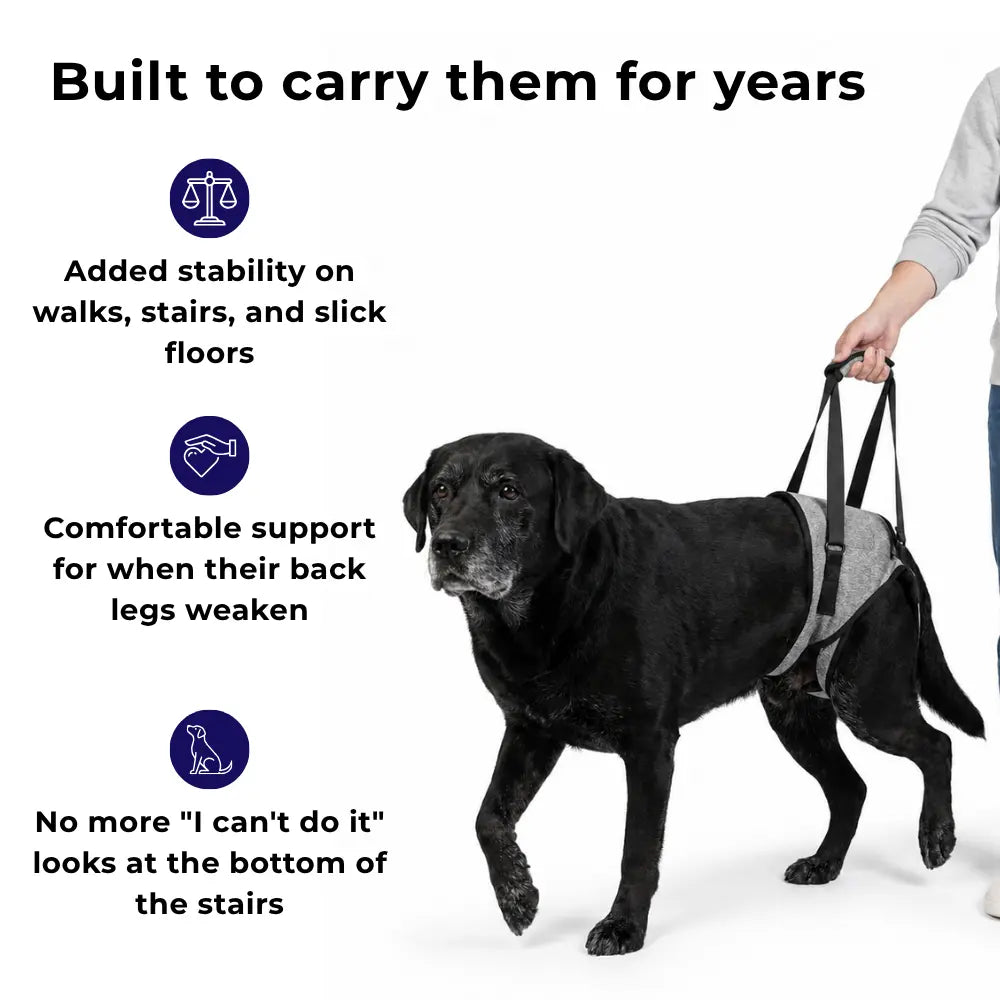 Built to carry them for years

Added stability on walks, stairs, and slick floors

Comfortable support for when their back legs weaken

No more "I can't do it" looks at the bottom of the stairs